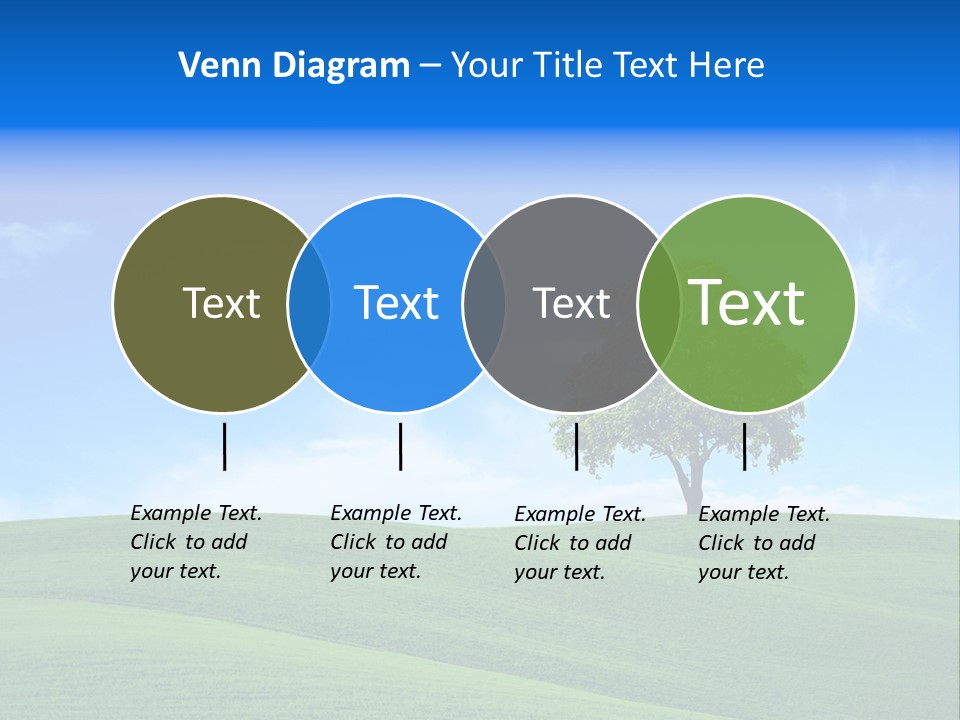 Venn Diagram – Your Title Text Here

Text

Text

Text

Text

Example Text. Click to add your text.

Example Text. Click to add your text.

Example Text. Click to add your text.

Example Text. Click to add your text.